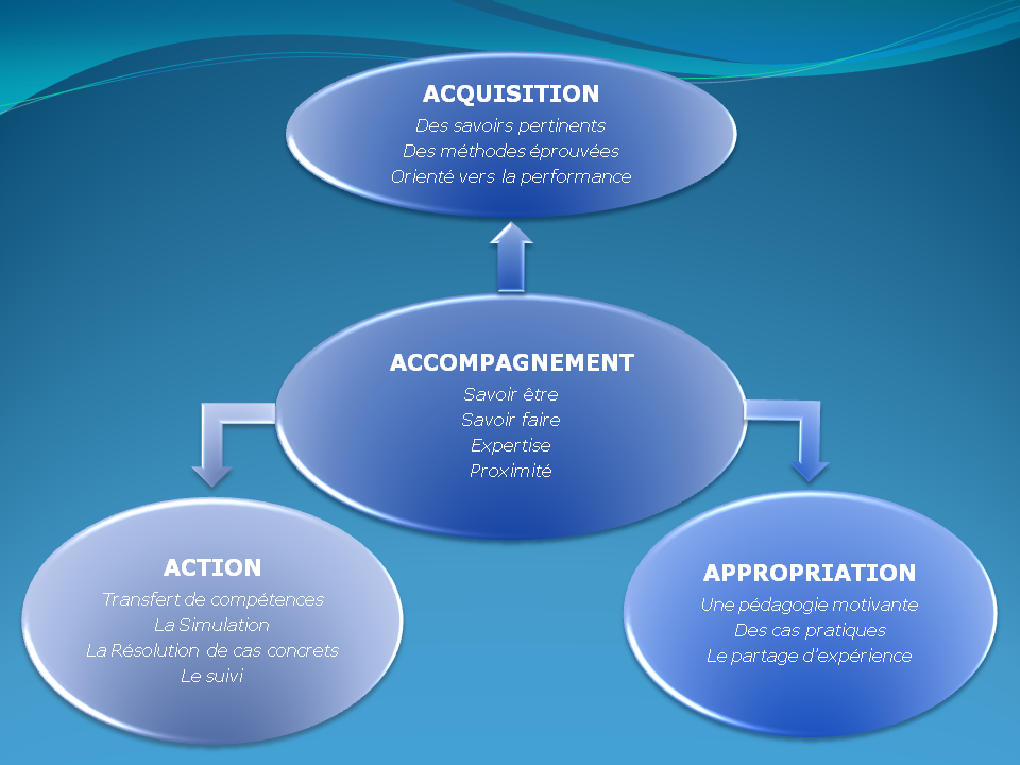 ACQUISITION
Des savoirs pertinents
Des méthodes éprouvées
Orienté vers la performance

ACCOMPAGNEMENT
Savoir être
Savoir faire
Expertise
Proximité

ACTION
Transfert de compétences
La Simulation
La Résolution de cas concrets
Le suivi

APPROPRIATION
Une pédagogie motivante
Des cas pratiques
Le partage d'expérience